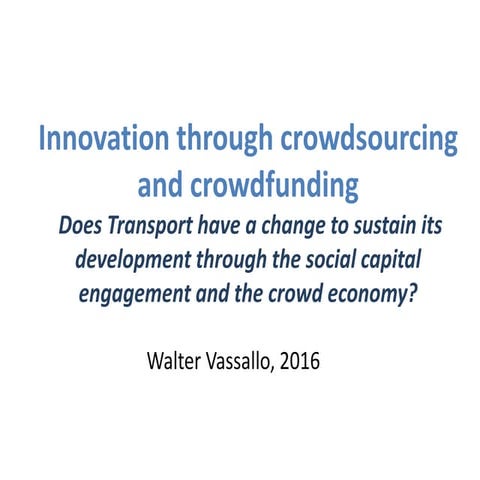 Innovation through crowdsourcing and crowdfunding

Does Transport have a change to sustain its development through the social capital engagement and the crowd economy?

Walter Vassallo, 2016